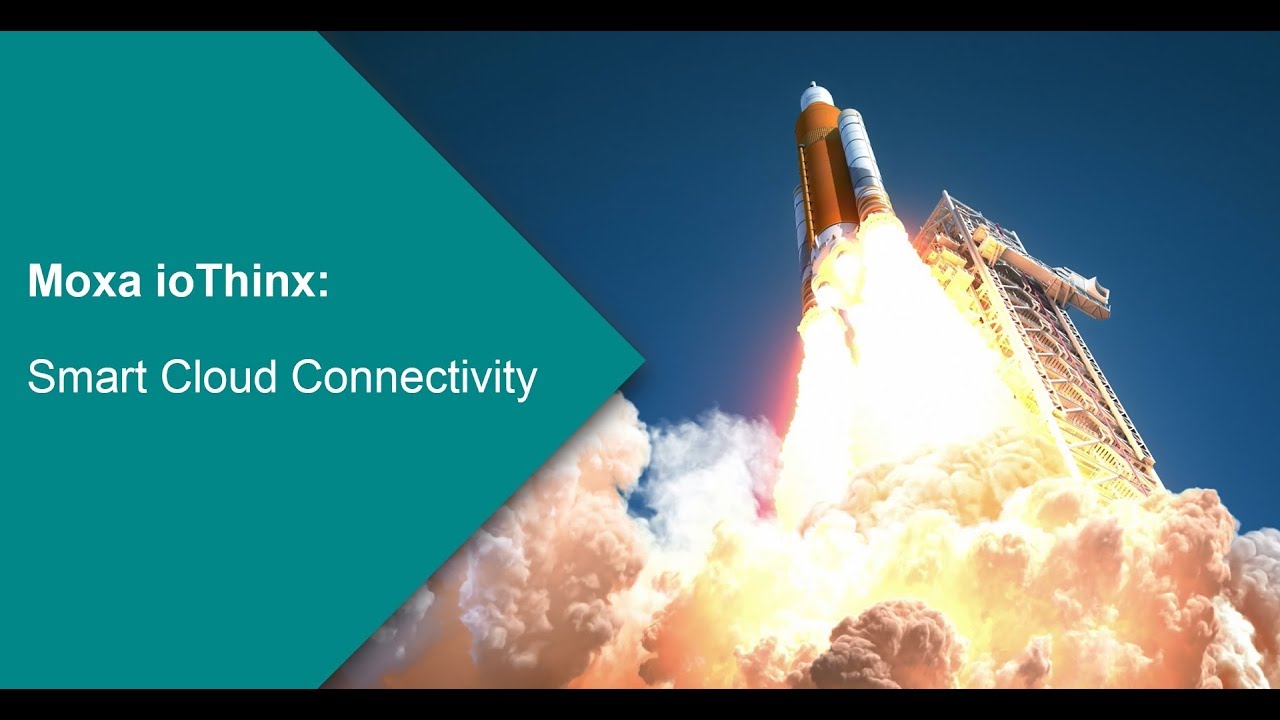 Moxa ioThinx:

Smart Cloud Connectivity